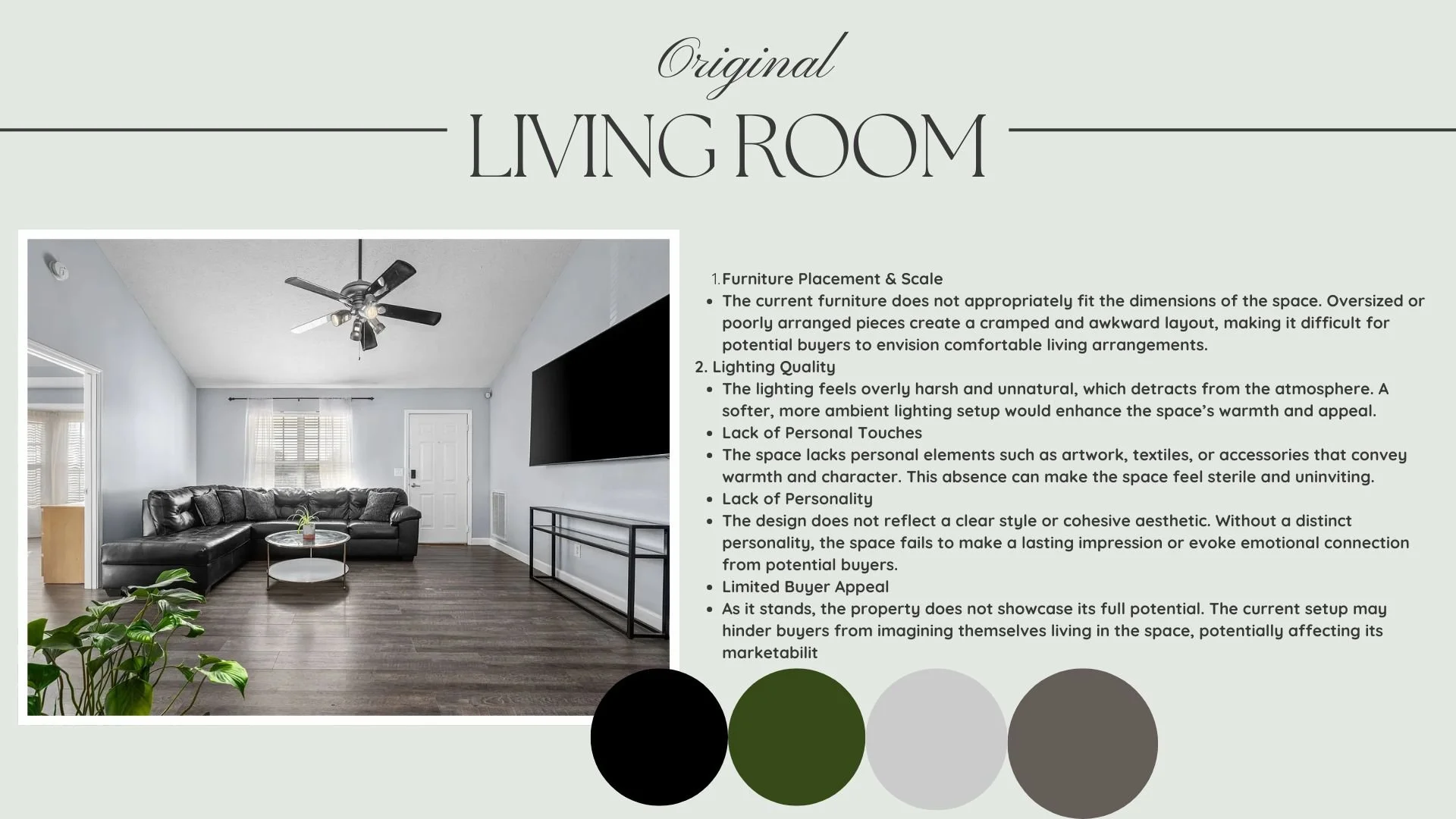 Original
LIVING ROOM

1. Furniture Placement & Scale
- The current furniture does not appropriately fit the dimensions of the space. Oversized or poorly arranged pieces create a cramped and awkward layout, making it difficult for potential buyers to envision comfortable living arrangements.

2. Lighting Quality
- The lighting feels overly harsh and unnatural, which detracts from the atmosphere. A softer, more ambient lighting setup would enhance the space's warmth and appeal.
- Lack of Personal Touches
- The space lacks personal elements such as artwork, textiles, or accessories that convey warmth and character. This absence can make the space feel sterile and uninviting.
- Lack of Personality
- The design does not reflect a clear style or cohesive aesthetic. Without a distinct personality, the space fails to make a lasting impression or evoke emotional connection from potential buyers.
- Limited Buyer Appeal
- As it stands, the property does not showcase its full potential. The current setup may hinder buyers from imagining themselves living in the space, potentially affecting its marketabilit